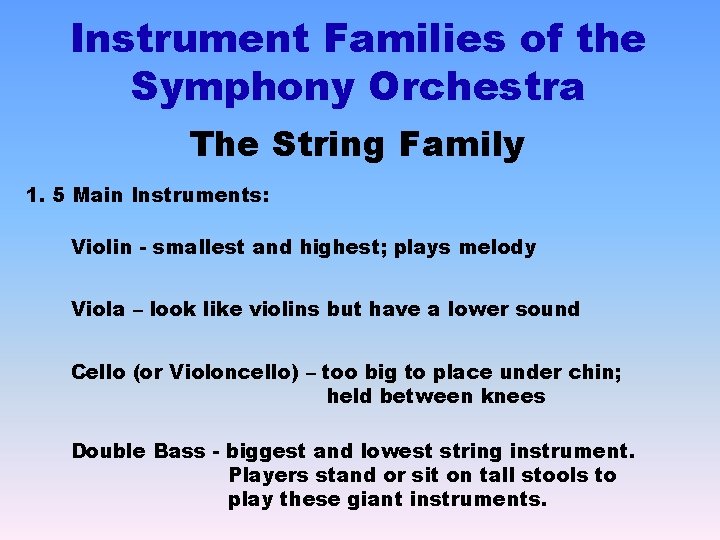 Instrument Families of the Symphony Orchestra

The String Family

1. 5 Main Instruments:

Violin - smallest and highest; plays melody

Viola – look like violins but have a lower sound

Cello (or Violoncello) – too big to place under chin; held between knees

Double Bass - biggest and lowest string instrument. Players stand or sit on tall stools to play these giant instruments.